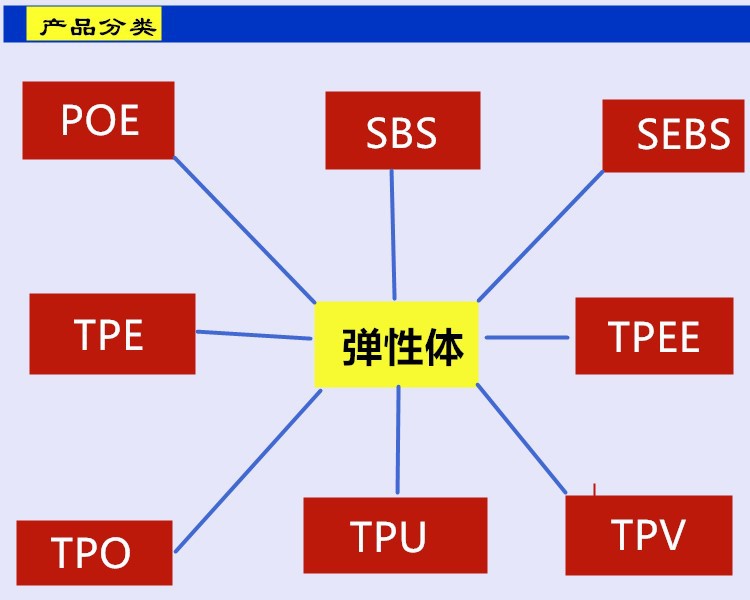 产品分类

POE

SBS

SEBS

TPE

弹性体

TPEE

TPO

TPU

TPV